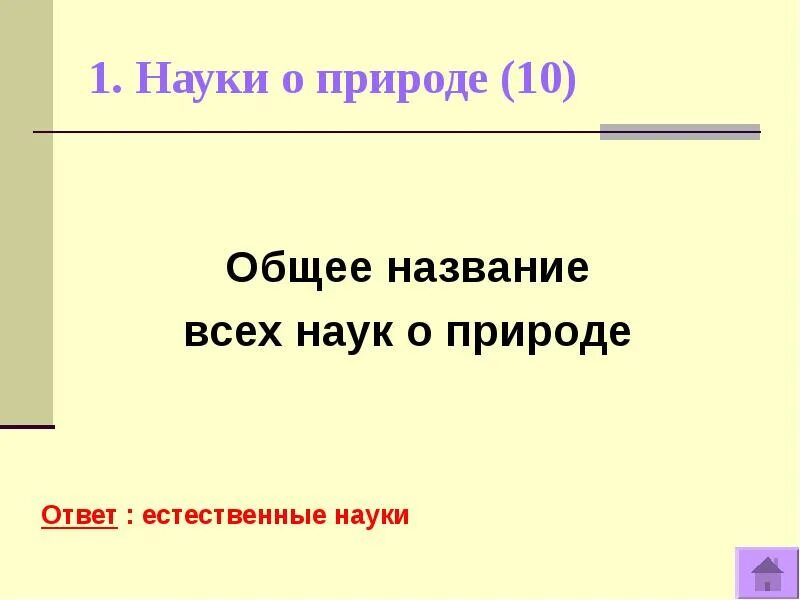 1. Науки о природе (10)

Общее название всех наук о природе

Ответ : естественные науки